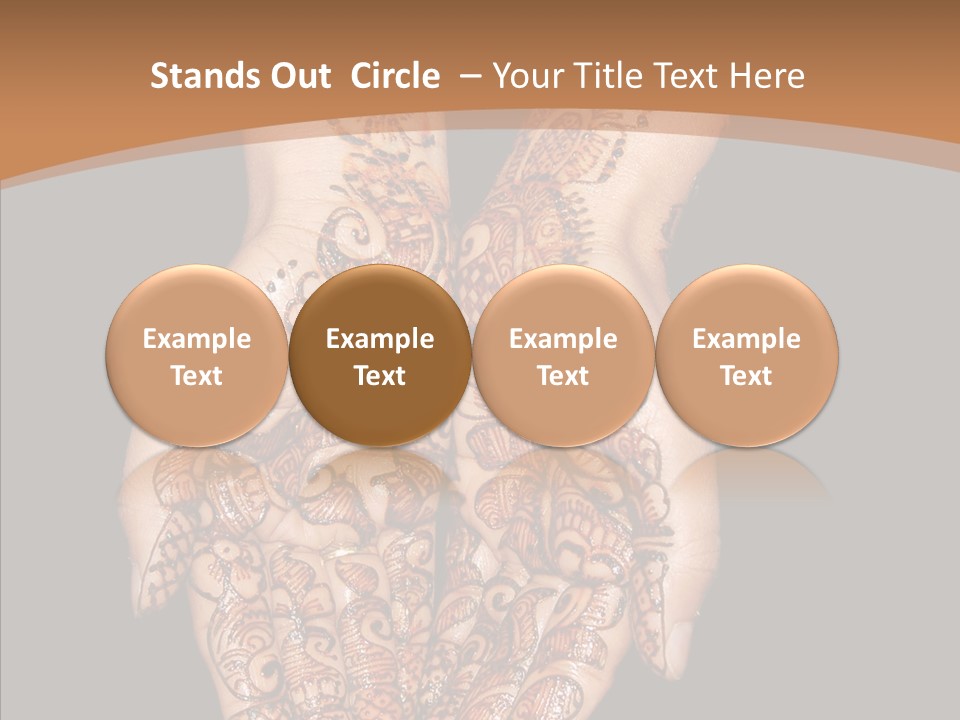 Stands Out Circle – Your Title Text Here

Example Text

Example Text

Example Text

Example Text